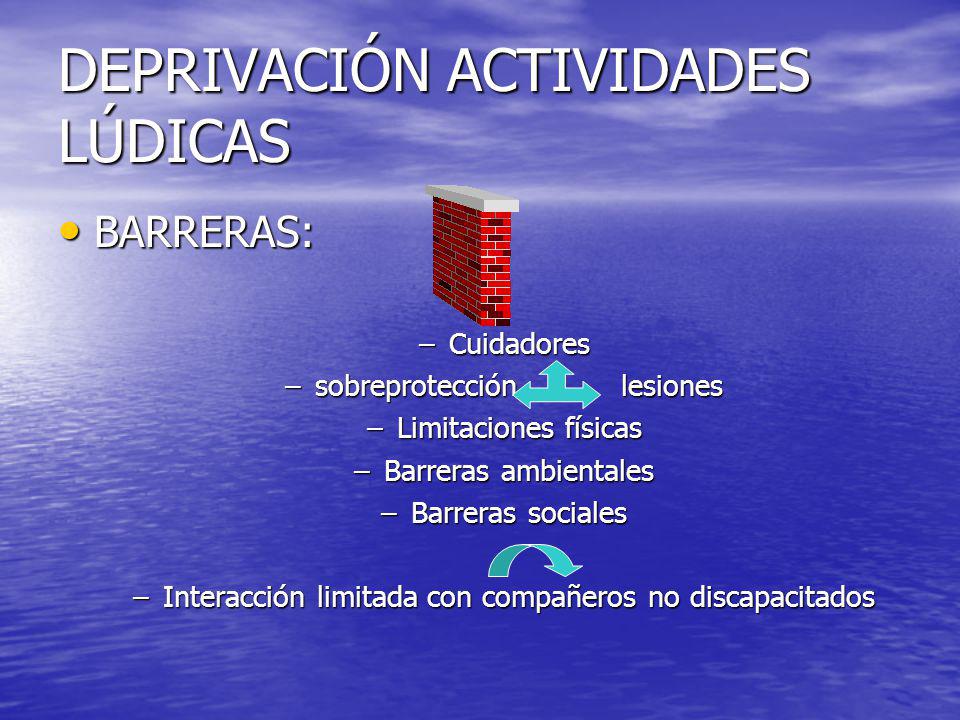 DEPRIVACIÓN ACTIVIDADES LÚDICAS

• BARRERAS:

– Cuidadores
– sobreprotección lesiones
– Limitaciones físicas
– Barreras ambientales
– Barreras sociales

– Interacción limitada con compañeros no discapacitados